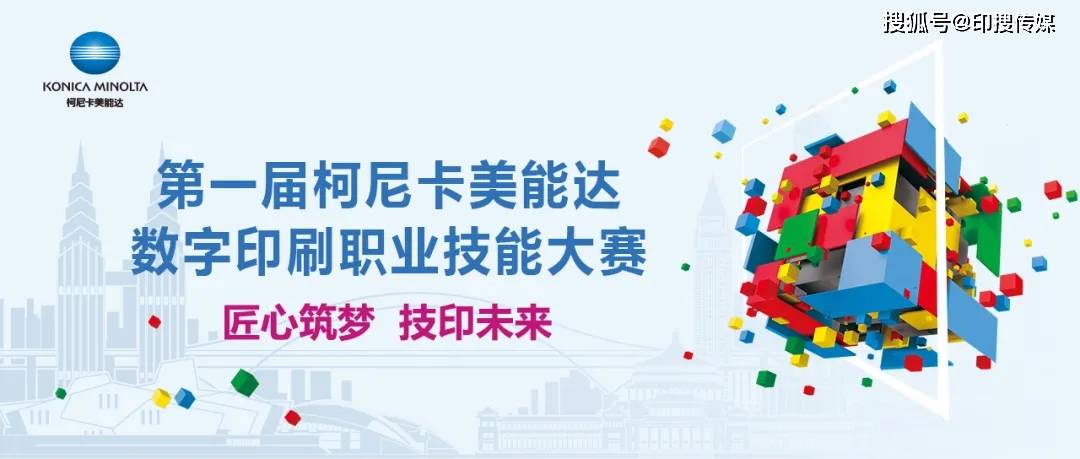 KONICA MINOLTA
柯尼卡美能达

搜狐号@印搜传媒

第一届柯尼卡美能达
数字印刷职业技能大赛

匠心筑梦 技印未来